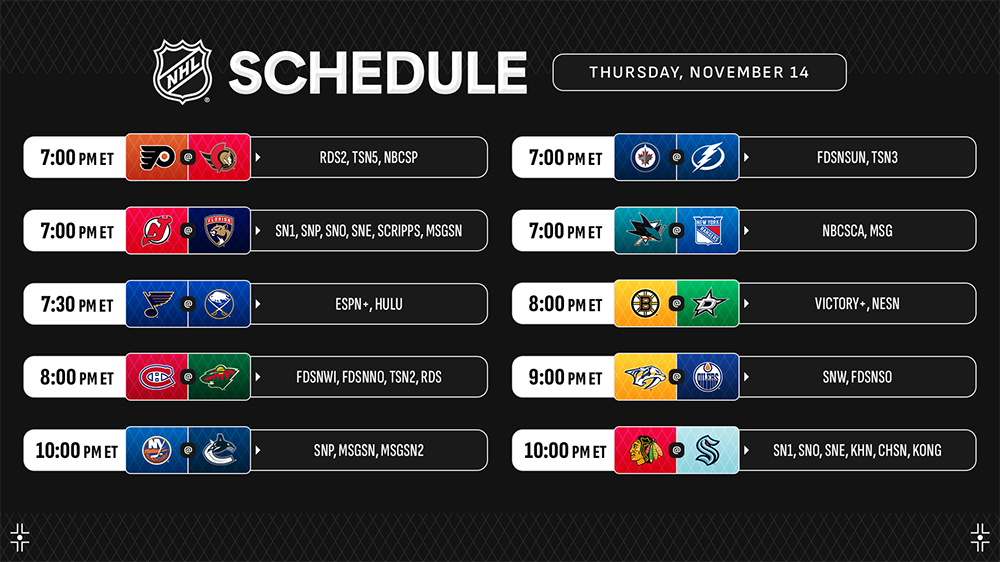 NHL SCHEDULE

THURSDAY, NOVEMBER 14

7:00 PM ET @ RDS2, TSN5, NBCSP

7:00 PM ET @ SN1, SNP, SNO, SNE, SCRIPPS, MSGSN

7:30 PM ET @ ESPN+, HULU

8:00 PM ET @ FDSNWI, FDSNNO, TSN2, RDS

10:00 PM ET NY @ SNP, MSGSN, MSGSN2

7:00 PM ET @ FDSNSUN, TSN3

7:00 PM ET @ NEW YORK RANGERS NBCSCA, MSG

8:00 PM ET @ VICTORY+, NESN

9:00 PM ET @ OILERS SNW, FDSNSO

10:00 PM ET @ SN1, SNO, SNE, KHN, CHSN, KONG